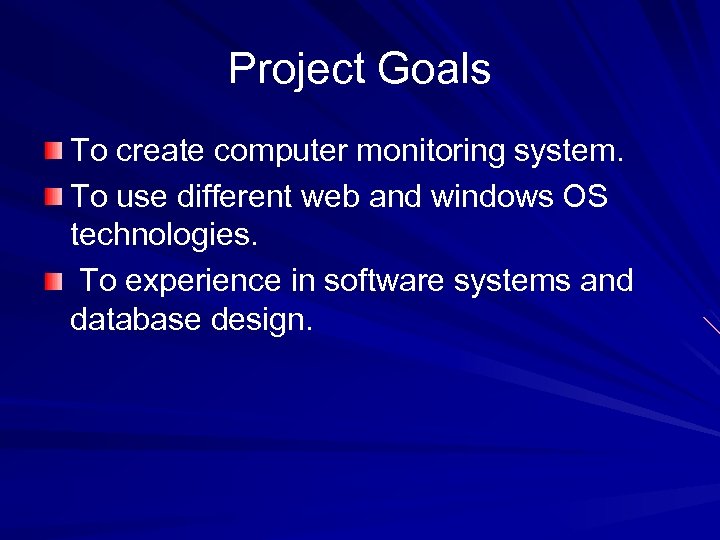 Project Goals

To create computer monitoring system.

To use different web and windows OS technologies.

To experience in software systems and database design.